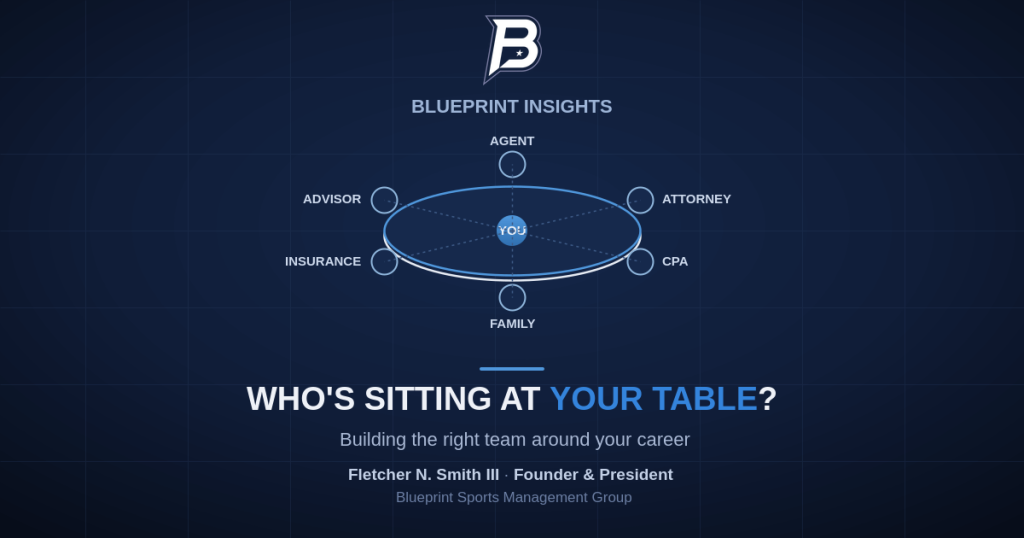 B

BLUEPRINT INSIGHTS

AGENT

ADVISOR

ATTORNEY

YOU

INSURANCE

CPA

FAMILY

WHO'S SITTING AT YOUR TABLE?

Building the right team around your career

Fletcher N. Smith III · Founder & President

Blueprint Sports Management Group